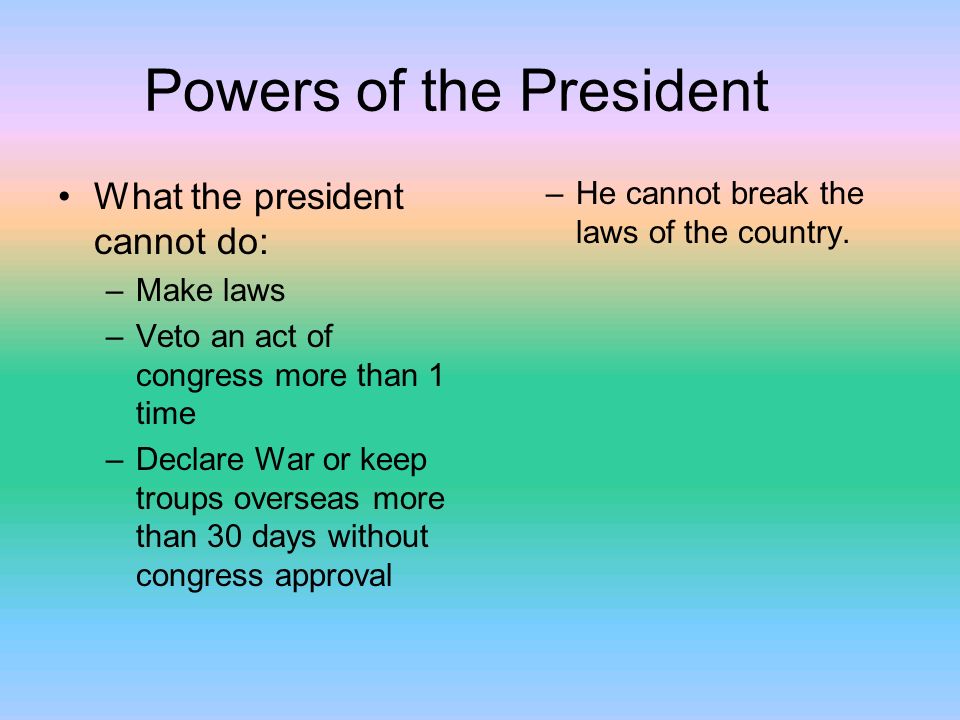 Powers of the President

• What the president cannot do:
– Make laws
– Veto an act of congress more than 1 time
– Declare War or keep troups overseas more than 30 days without congress approval

– He cannot break the laws of the country.